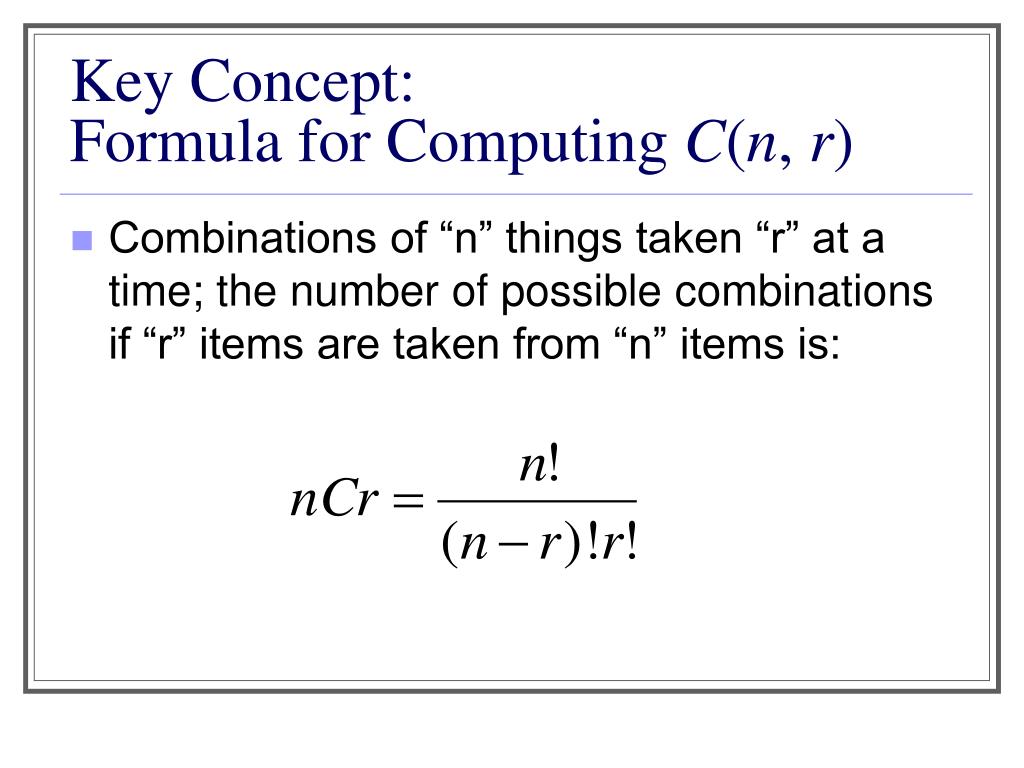 Key Concept:
Formula for Computing $C(n, r)$

Combinations of “n” things taken “r” at a time; the number of possible combinations if “r” items are taken from “n” items is:

$nCr = \frac{n!}{(n-r)!r!}$